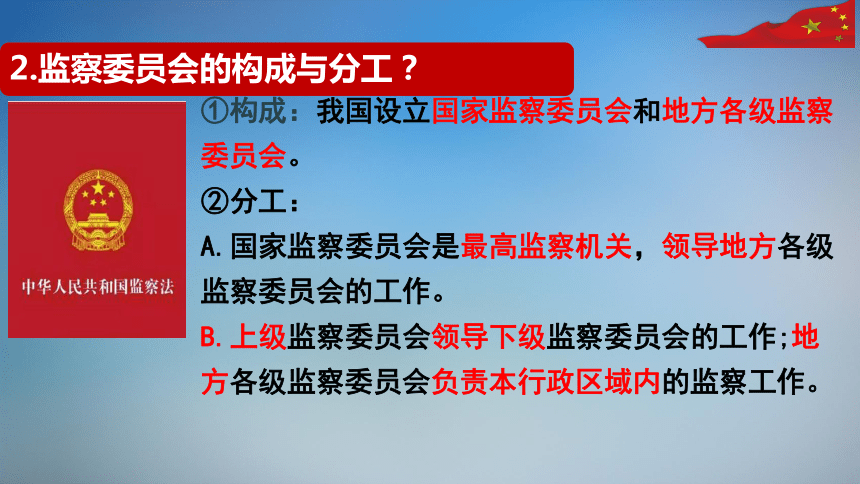 2.监察委员会的构成与分工？

中华人民共和国监察法

①构成：我国设立国家监察委员会和地方各级监察委员会。

②分工：

A.国家监察委员会是最高监察机关，领导地方各级监察委员会的工作。

B.上级监察委员会领导下级监察委员会的工作;地方各级监察委员会负责本行政区域内的监察工作。